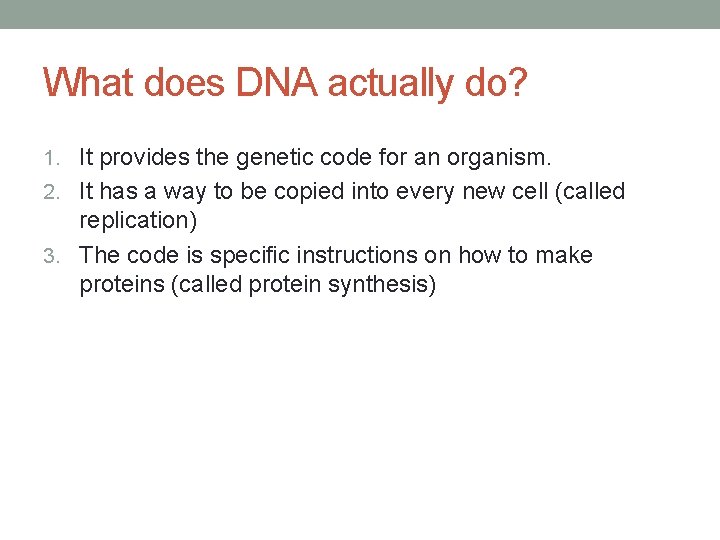 What does DNA actually do?

1. It provides the genetic code for an organism.
2. It has a way to be copied into every new cell (called replication)
3. The code is specific instructions on how to make proteins (called protein synthesis)